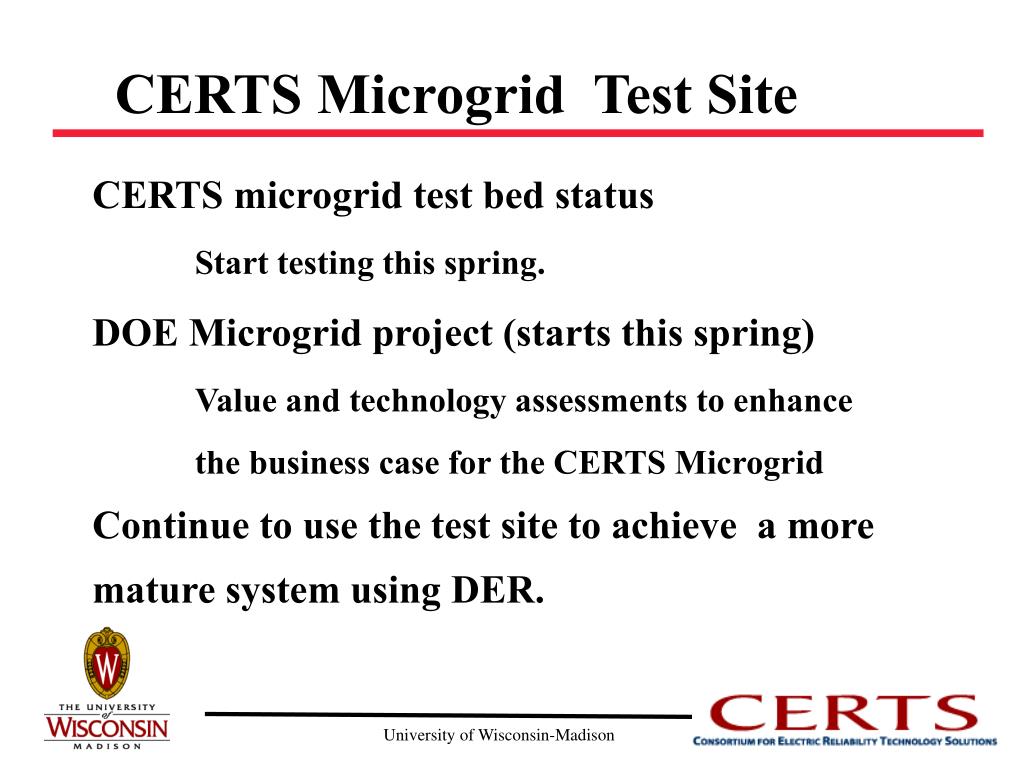 CERTS Microgrid Test Site

CERTS microgrid test bed status

Start testing this spring.

DOE Microgrid project (starts this spring)

Value and technology assessments to enhance the business case for the CERTS Microgrid

Continue to use the test site to achieve a more mature system using DER.

W

THE UNIVERSITY of WISCONSIN MADISON

University of Wisconsin-Madison

CERTS
CONSORTIUM FOR ELECTRIC RELIABILITY TECHNOLOGY SOLUTIONS